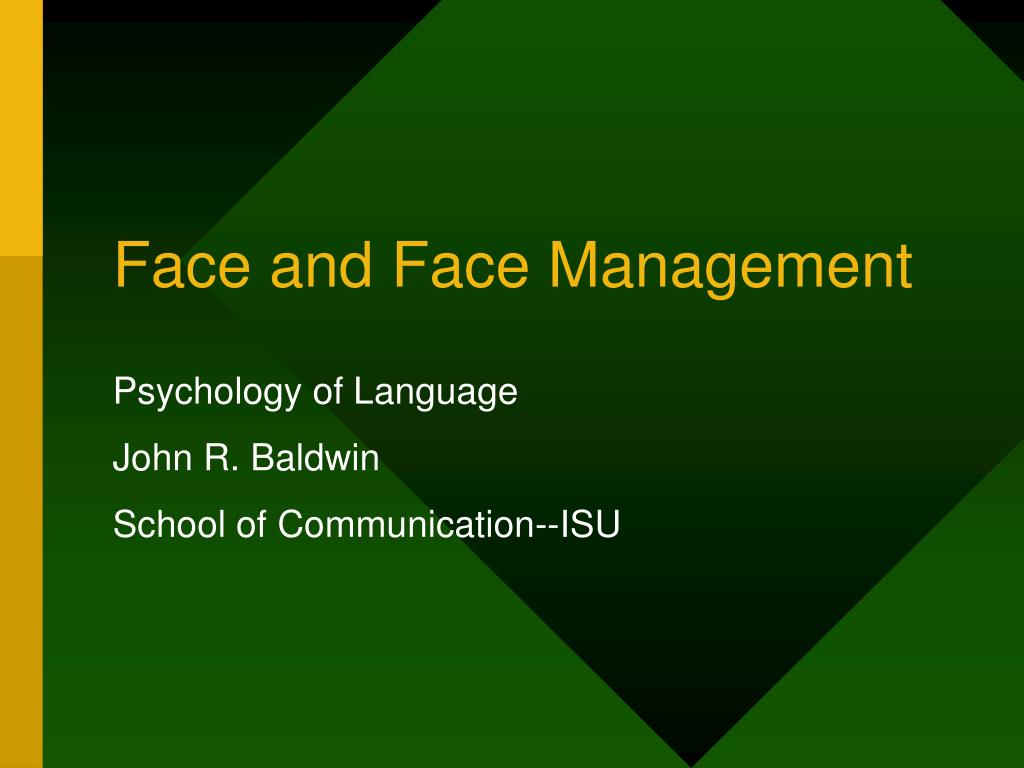 Face and Face Management

Psychology of Language

John R. Baldwin

School of Communication--ISU